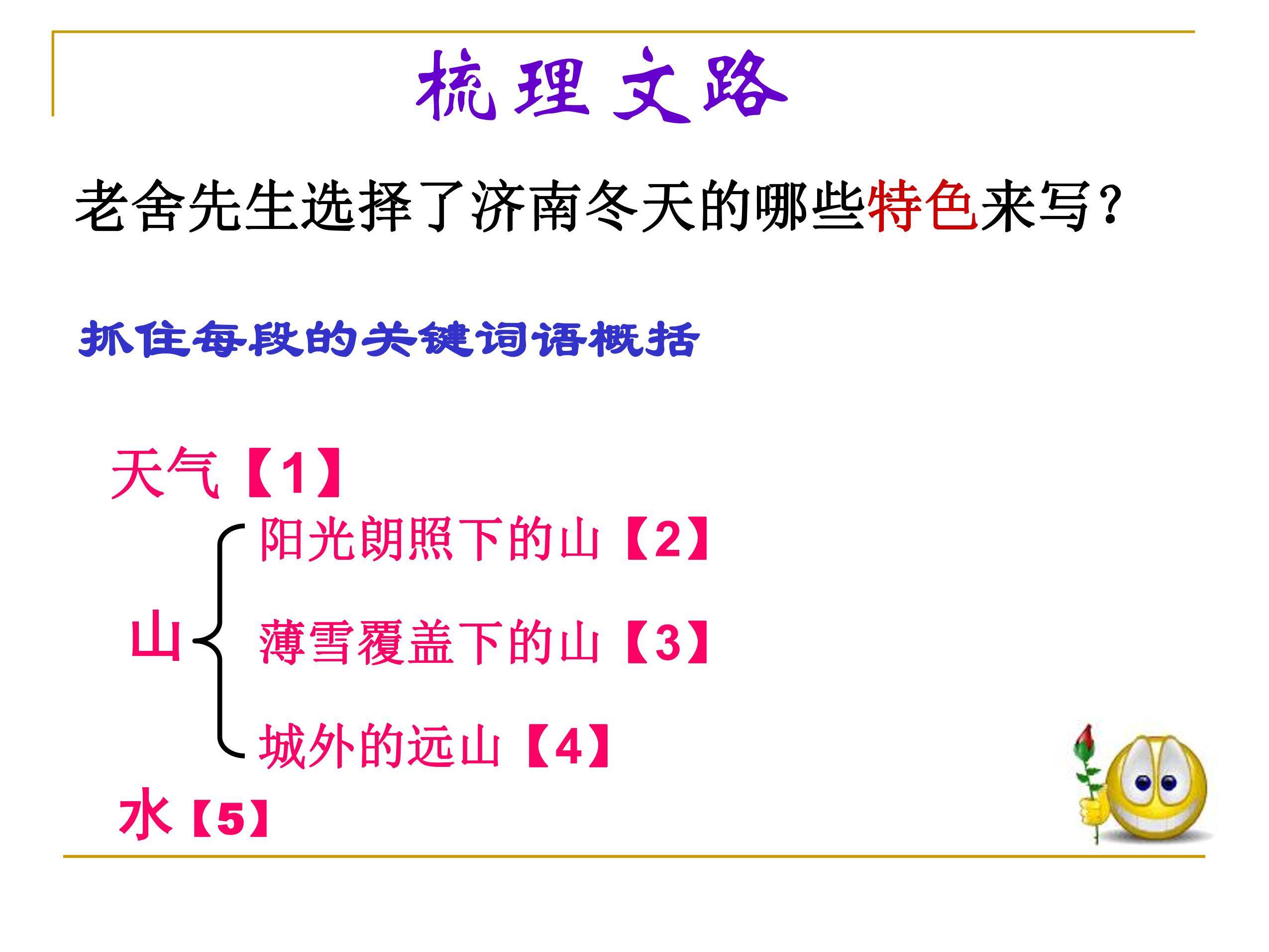 梳理文路

老舍先生选择了济南冬天的哪些特色来写？

抓住每段的关键词语概括

天气【1】

山

阳光朗照下的山【2】

薄雪覆盖下的山【3】

城外的远山【4】

水【5】